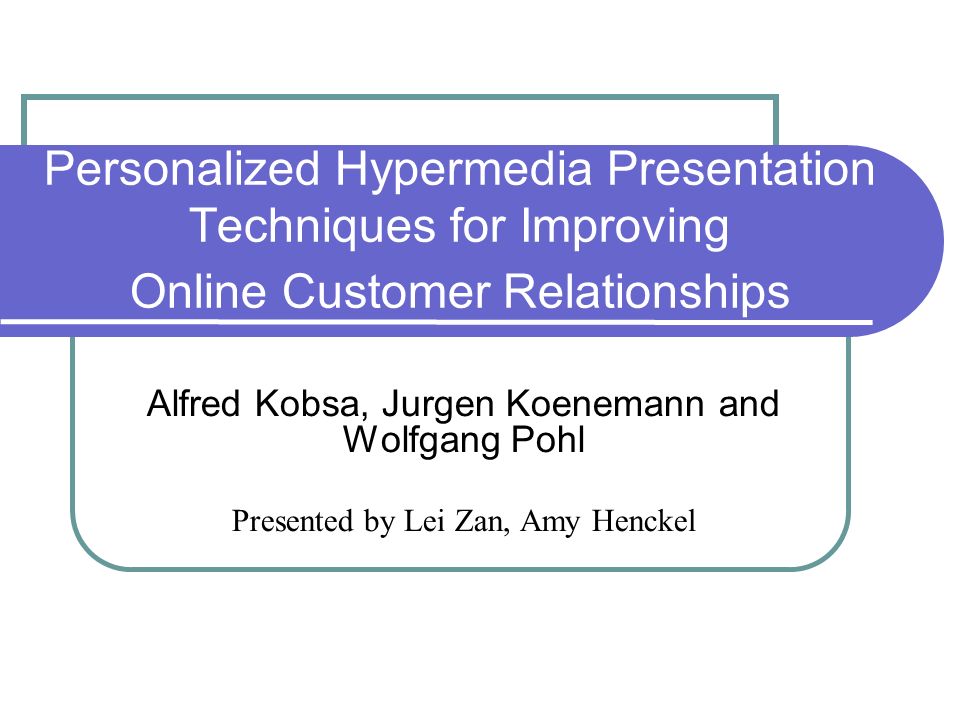 Personalized Hypermedia Presentation Techniques for Improving Online Customer Relationships

Alfred Kobsa, Jurgen Koenemann and Wolfgang Pohl

Presented by Lei Zan, Amy Henckel